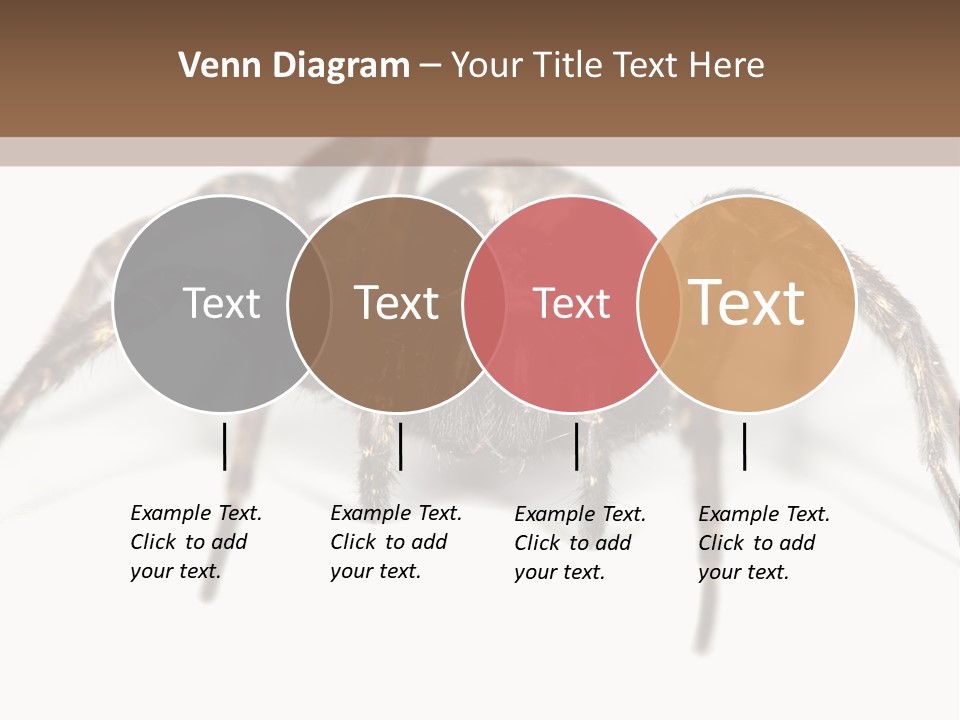 Venn Diagram – Your Title Text Here

Text

Text

Text

Text

Example Text. Click to add your text.

Example Text. Click to add your text.

Example Text. Click to add your text.

Example Text. Click to add your text.